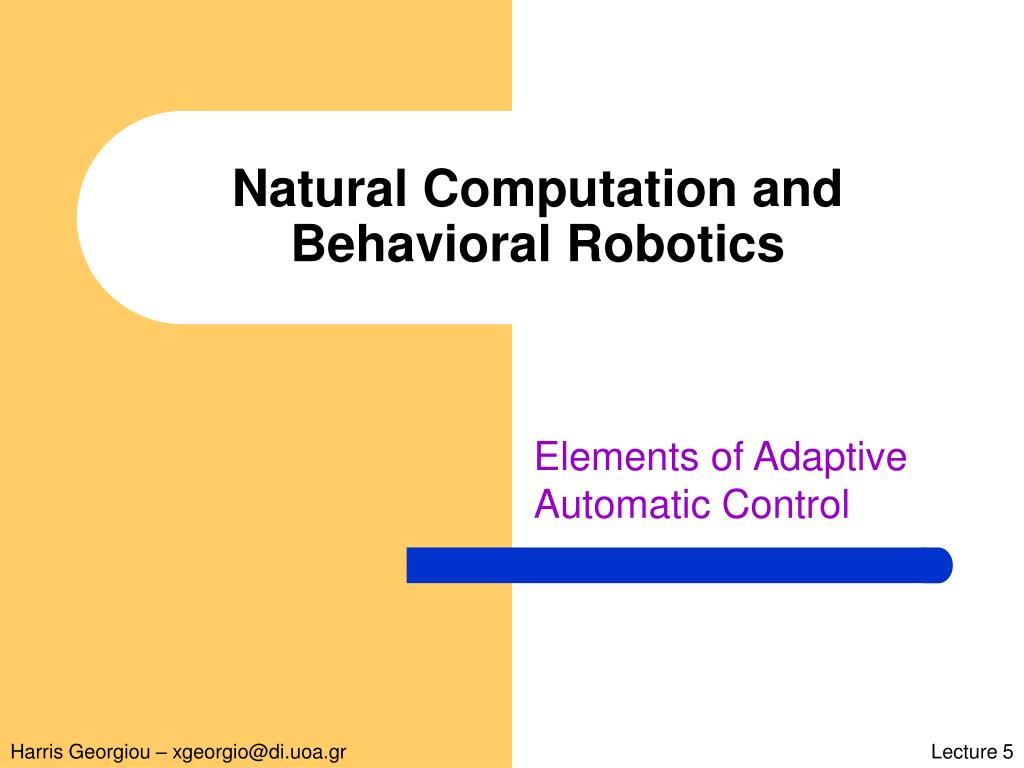 Natural Computation and Behavioral Robotics

Elements of Adaptive Automatic Control

Harris Georgiou – xgeorgio@di.uoa.gr

Lecture 5